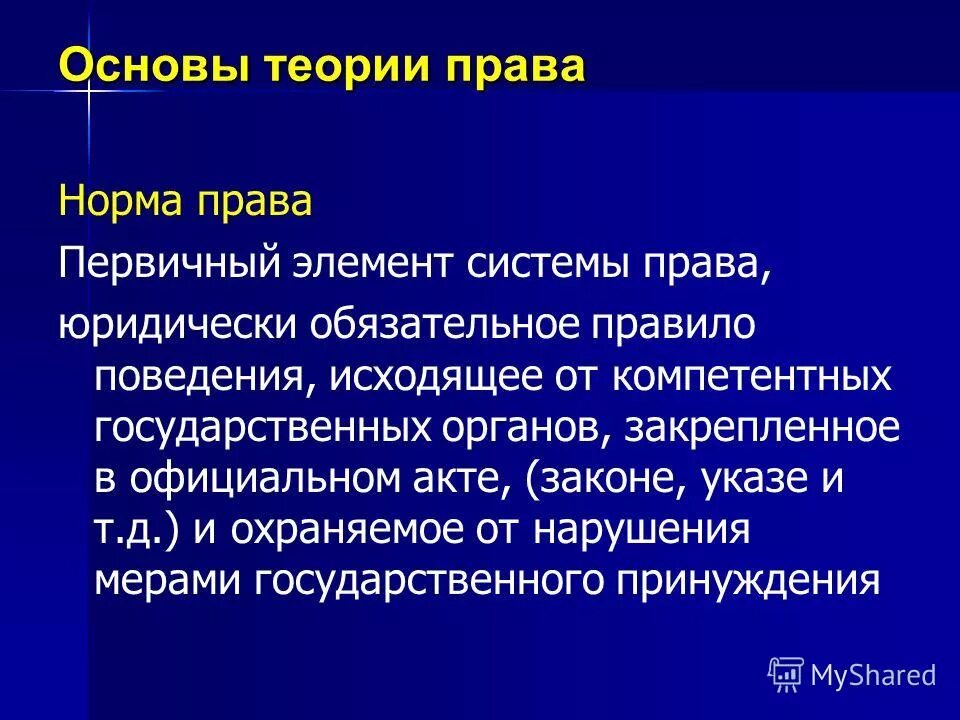 Основы теории права

Норма права

Первичный элемент системы права,

юридически обязательное правило поведения, исходящее от компетентных государственных органов, закрепленное в официальном акте, (законе, указе и т.д.) и охраняемое от нарушения мерами государственного принуждения

MyShared